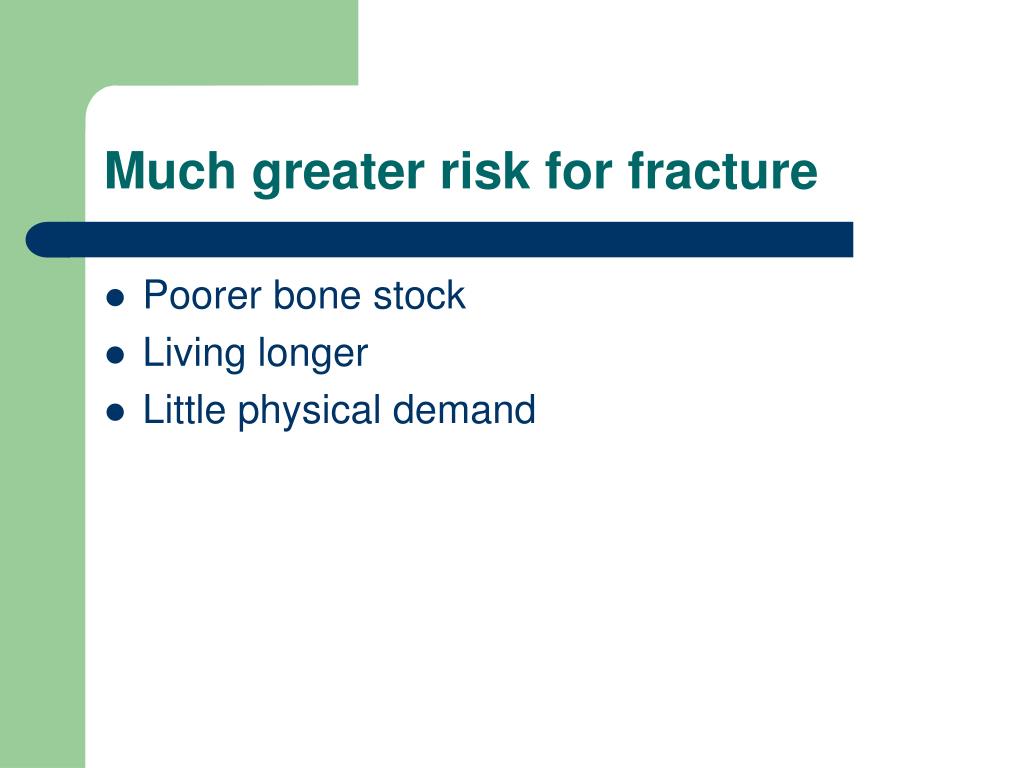 Much greater risk for fracture

- Poorer bone stock
- Living longer
- Little physical demand